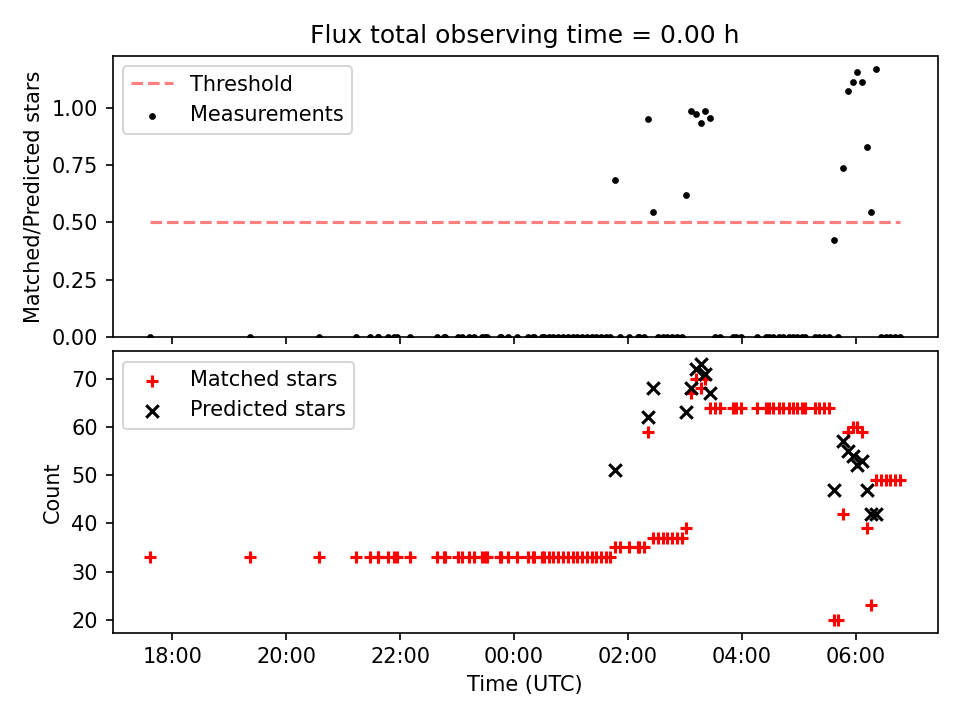 Flux total observing time = 0.00 h

Threshold
Measurements

Matched/Predicted stars

1.00
0.75
0.50
0.25
0.00

Matched stars
Predicted stars

Count

70
60
50
40
30
20

18:00
20:00
22:00
00:00
02:00
04:00
06:00

Time (UTC)